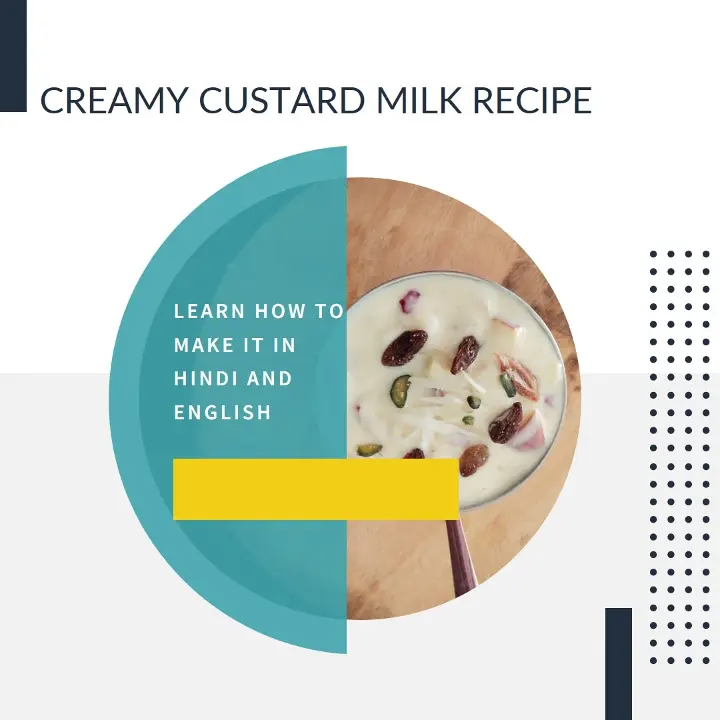 CREAMY CUSTARD MILK RECIPE

LEARN HOW TO MAKE IT IN HINDI AND ENGLISH